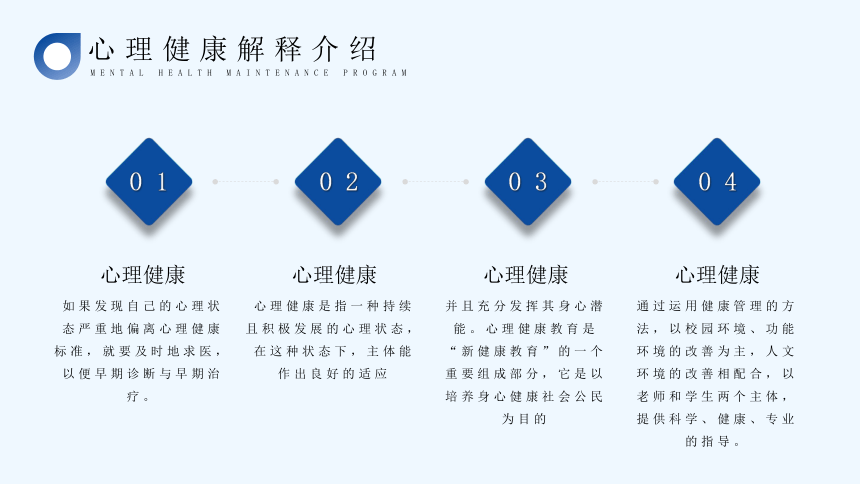 心理健康解释介绍
MENTAL HEALTH MAINTENANCE PROGRAM

01

心理健康

如果发现自己的心理状态严重地偏离心理健康标准，就要及时地求医，以便早期诊断与早期治疗。

02

心理健康

心理健康是指一种持续且积极发展的心理状态，在这种状态下，主体能作出良好的适应

03

心理健康

并且充分发挥其身心潜能。心理健康教育是“新健康教育”的一个重要组成部分，它是以培养身心健康社会公民为目的

04

心理健康

通过运用健康管理的方法，以校园环境、功能环境的改善为主，人文环境的改善相配合，以老师和学生两个主体，提供科学、健康、专业的指导。